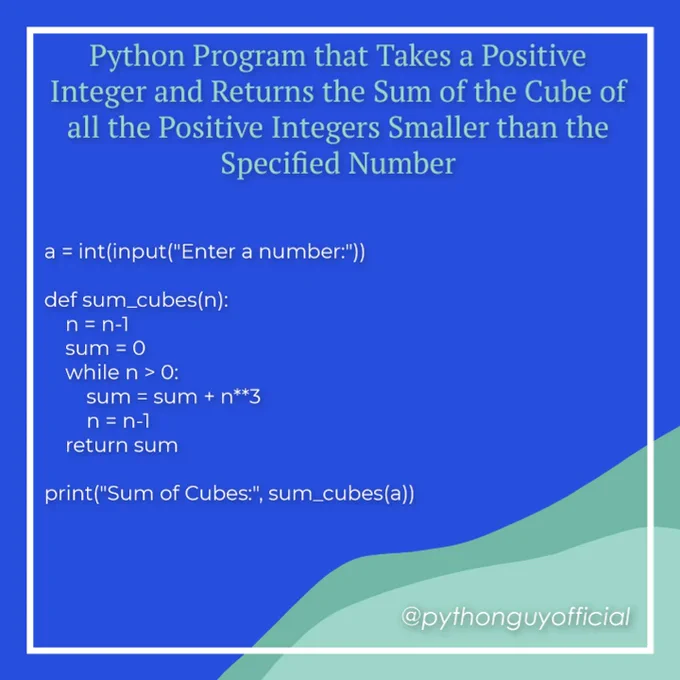 Python Program that Takes a Positive Integer and Returns the Sum of the Cube of all the Positive Integers Smaller than the Specified Number

a = int(input("Enter a number:"))

def sum_cubes(n):
    n = n-1
    sum = 0
    while n > 0:
        sum = sum + n**3
        n = n-1
    return sum

print("Sum of Cubes:", sum_cubes(a))

@pythonguyofficial